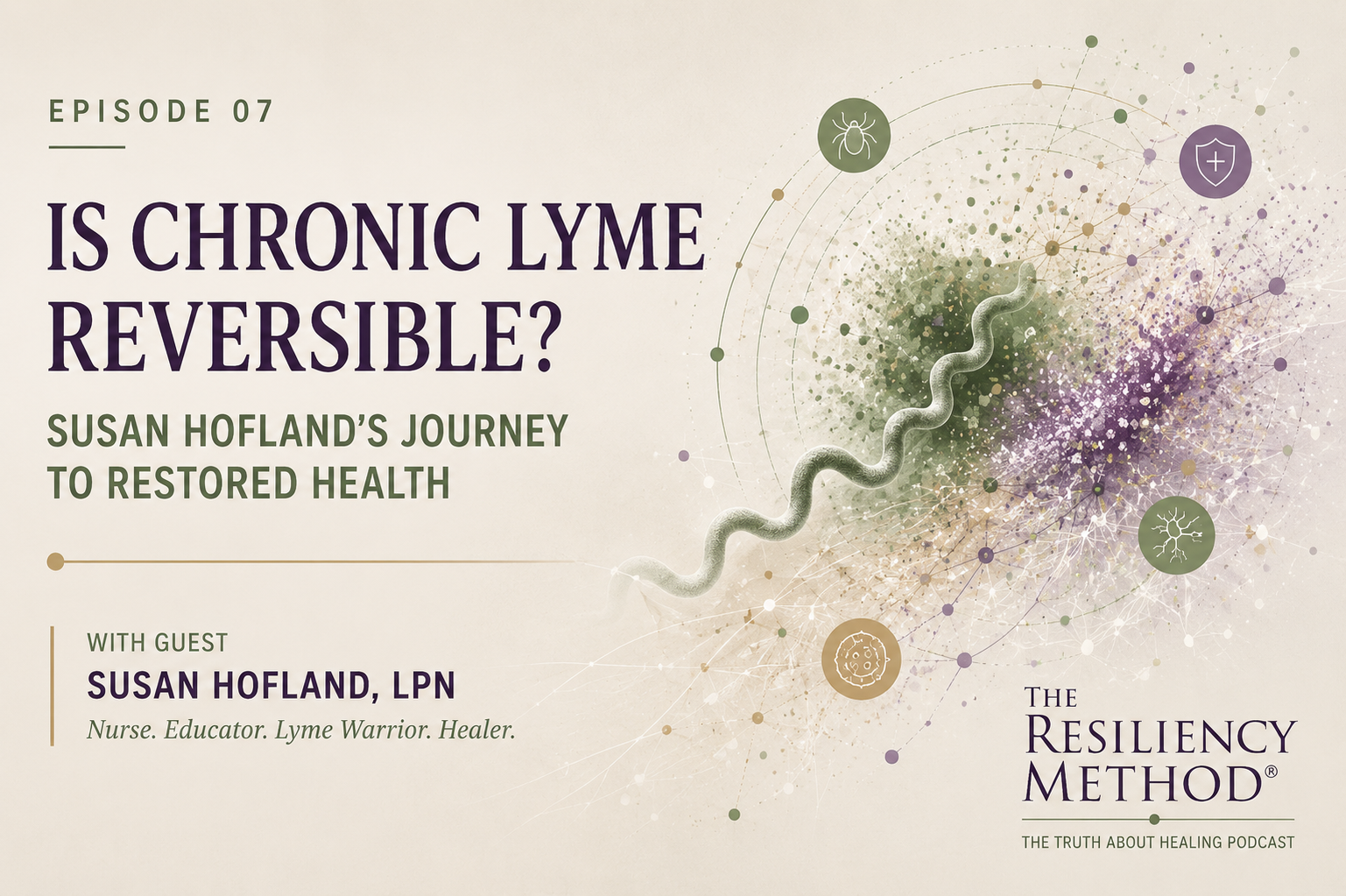 EPISODE 07

IS CHRONIC LYME REVERSIBLE?

SUSAN HOFLAND'S JOURNEY TO RESTORED HEALTH

WITH GUEST
SUSAN HOFLAND, LPN
Nurse. Educator. Lyme Warrior. Healer.

THE RESILIENCY METHOD®
THE TRUTH ABOUT HEALING PODCAST